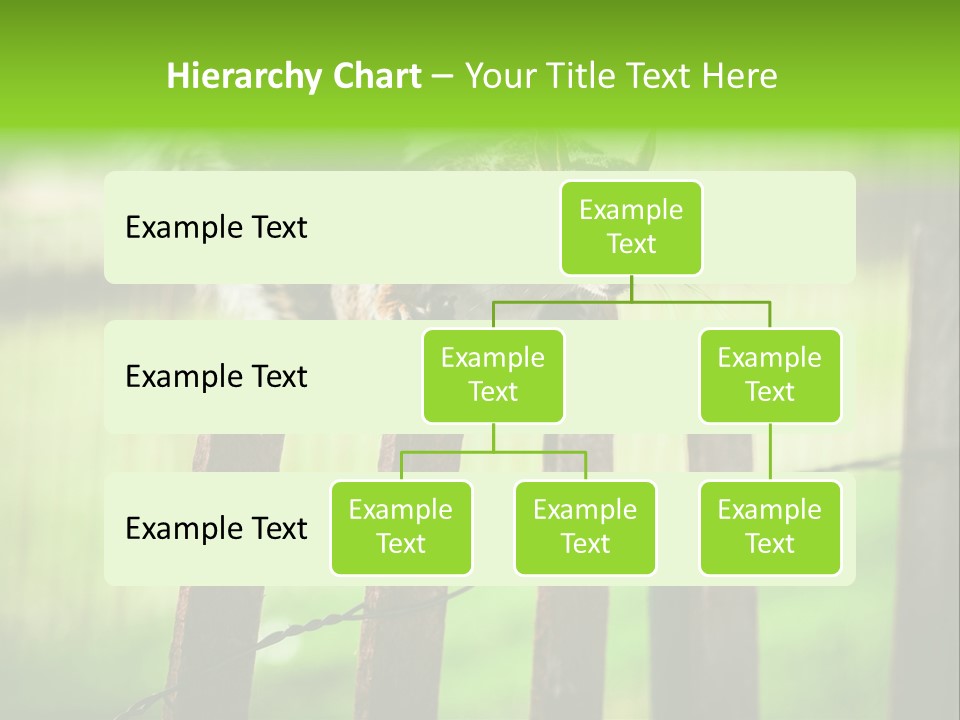 Hierarchy Chart – Your Title Text Here

Example Text

Example Text

Example Text

Example Text

Example Text

Example Text

Example Text

Example Text

Example Text